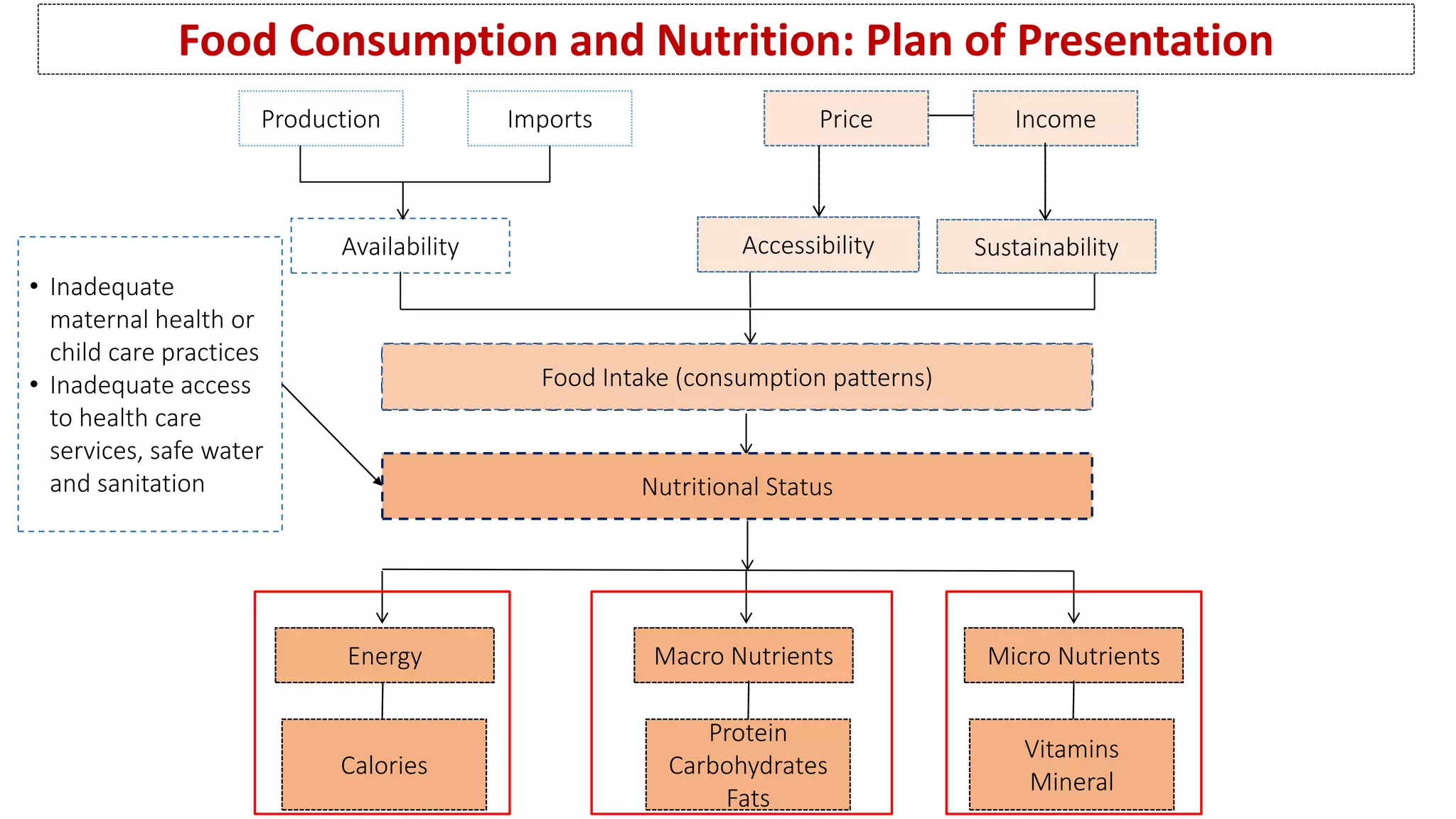 Food Consumption and Nutrition: Plan of Presentation

Production

Imports

Price

Income

Availability

Accessibility

Sustainability

• Inadequate maternal health or child care practices
• Inadequate access to health care services, safe water and sanitation

Food Intake (consumption patterns)

Nutritional Status

Energy

Calories

Macro Nutrients

Protein
Carbohydrates
Fats

Micro Nutrients

Vitamins
Mineral